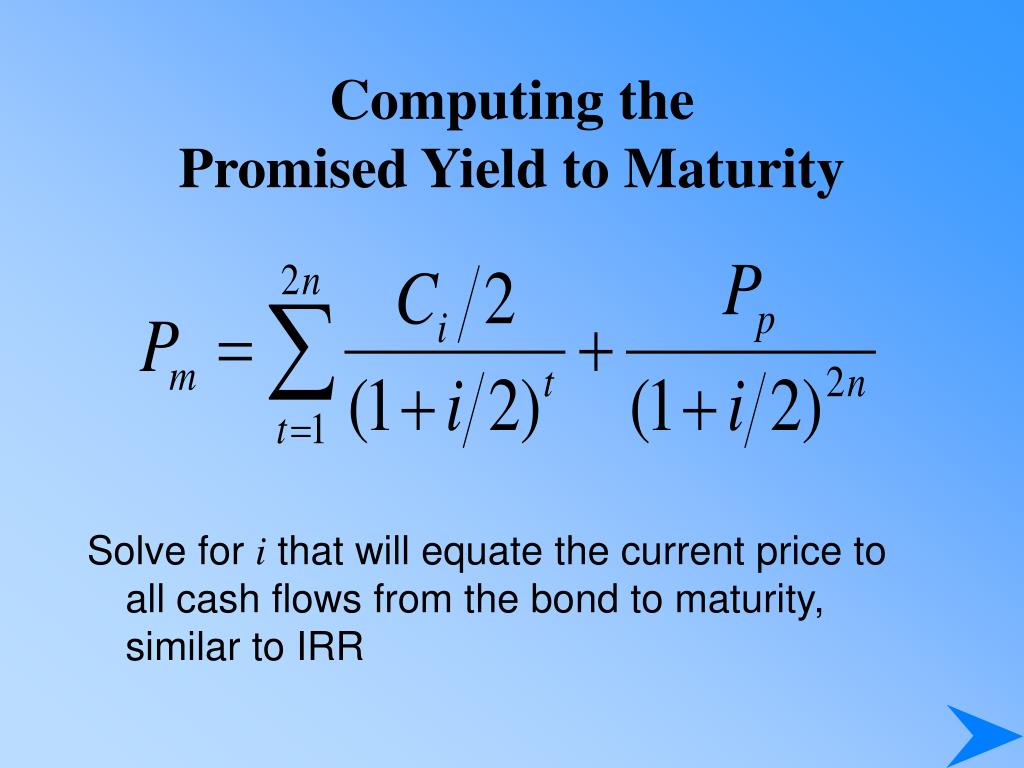 Computing the
Promised Yield to Maturity

$P_m = \sum_{t=1}^{2n} \frac{C_i/2}{(1+i/2)^t} + \frac{P_p}{(1+i/2)^{2n}}$

Solve for $i$ that will equate the current price to all cash flows from the bond to maturity, similar to IRR